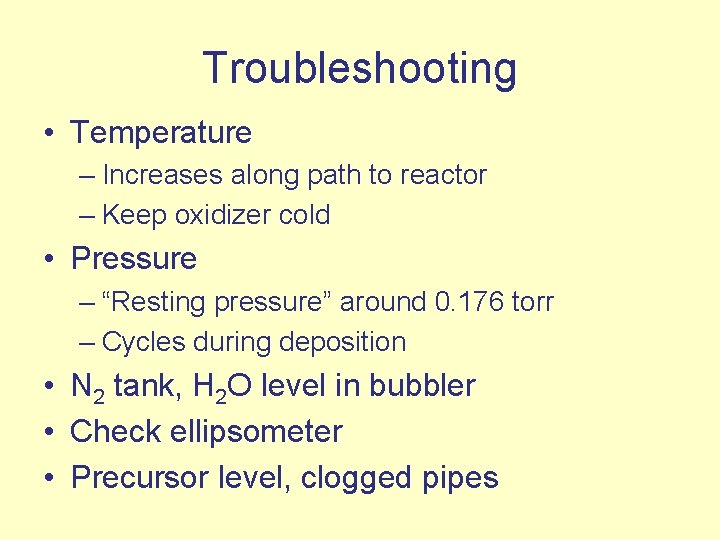 Troubleshooting

• Temperature
– Increases along path to reactor
– Keep oxidizer cold

• Pressure
– “Resting pressure” around 0.176 torr
– Cycles during deposition

• $N_2$ tank, $H_2O$ level in bubbler

• Check ellipsometer

• Precursor level, clogged pipes